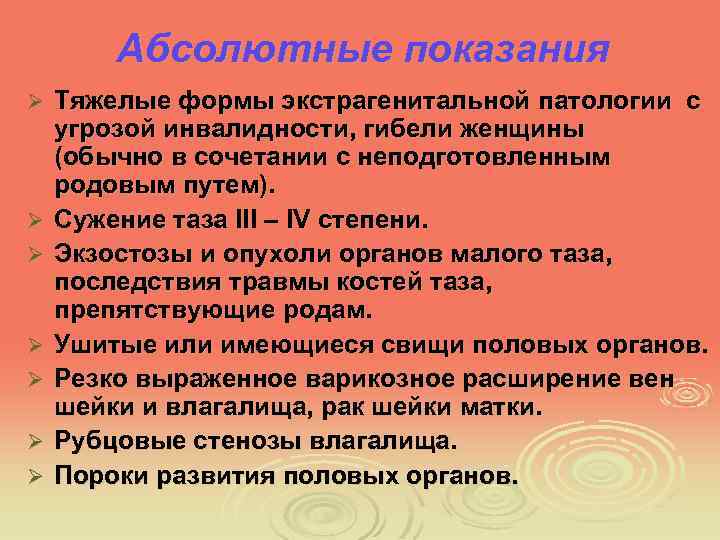 Абсолютные показания

➢ Тяжелые формы экстрагенитальной патологии с угрозой инвалидности, гибели женщины (обычно в сочетании с неподготовленным родовым путем).
➢ Сужение таза III – IV степени.
➢ Экзостозы и опухоли органов малого таза, последствия травмы костей таза, препятствующие родам.
➢ Ушитые или имеющиеся свищи половых органов.
➢ Резко выраженное варикозное расширение вен шейки и влагалища, рак шейки матки.
➢ Рубцовые стенозы влагалища.
➢ Пороки развития половых органов.